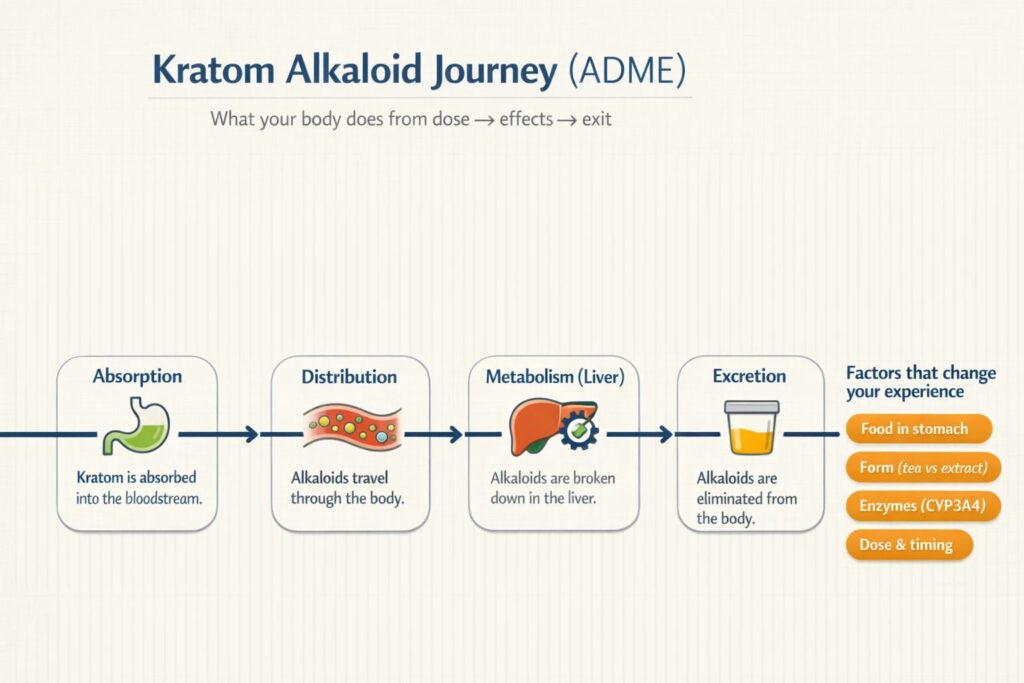 Kratom Alkaloid Journey (ADME)

What your body does from dose → effects → exit

Absorption

Kratom is absorbed into the bloodstream.

Distribution

Alkaloids travel through the body.

Metabolism (Liver)

Alkaloids are broken down in the liver.

Excretion

Alkaloids are eliminated from the body.

Factors that change your experience

Food in stomach

Form (tea vs extract)

Enzymes (CYP3A4)

Dose & timing